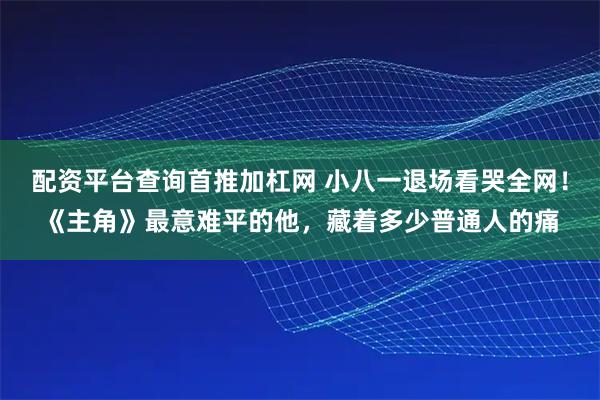 配资平台查询首推加杠网 小八一退场看哭全网！《主角》最意难平的他，藏着多少普通人的痛